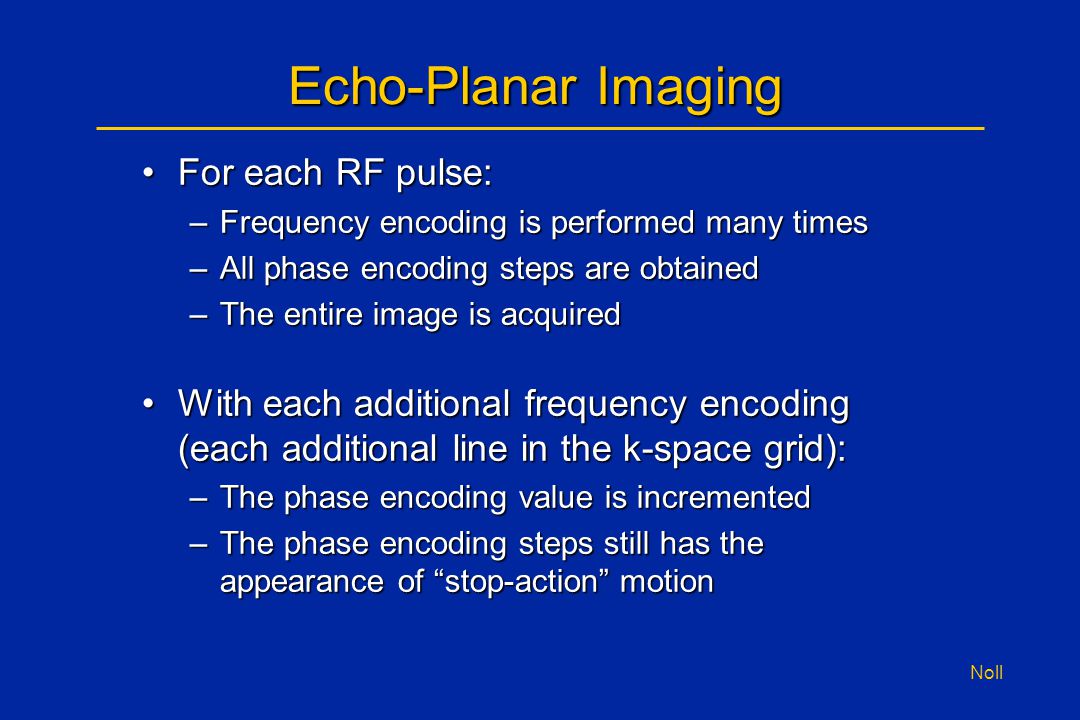 Echo-Planar Imaging

• For each RF pulse:
– Frequency encoding is performed many times
– All phase encoding steps are obtained
– The entire image is acquired

• With each additional frequency encoding (each additional line in the k-space grid):
– The phase encoding value is incremented
– The phase encoding steps still has the appearance of “stop-action” motion

Noll